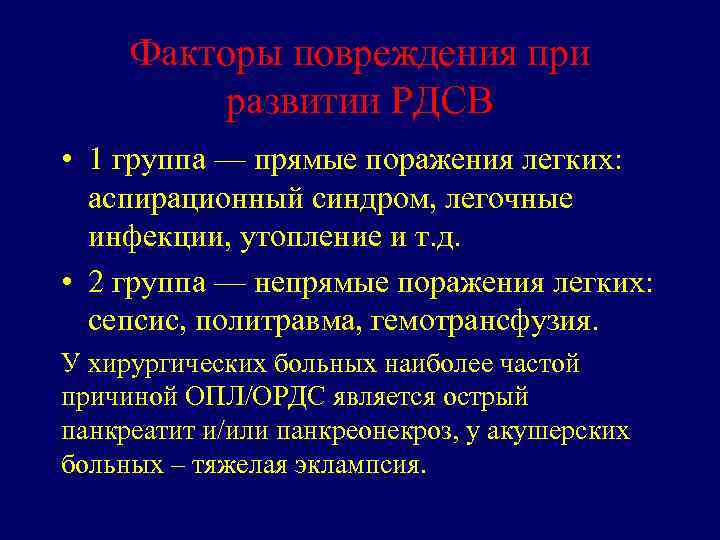 Факторы повреждения при развитии РДСВ

• 1 группа — прямые поражения легких: аспирационный синдром, легочные инфекции, утопление и т.д.
• 2 группа — непрямые поражения легких: сепсис, политравма, гемотрансфузия.

У хирургических больных наиболее частой причиной ОПЛ/ОРДС является острый панкреатит и/или панкреонекроз, у акушерских больных – тяжелая эклампсия.